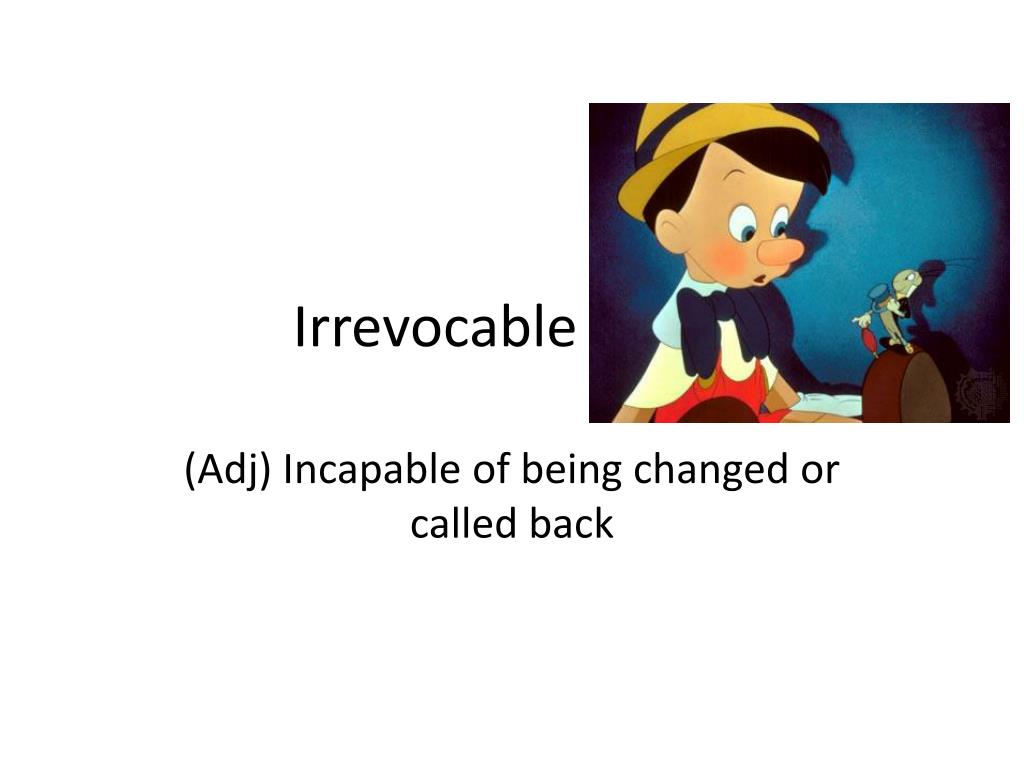 Irrevocable

(Adj) Incapable of being changed or called back